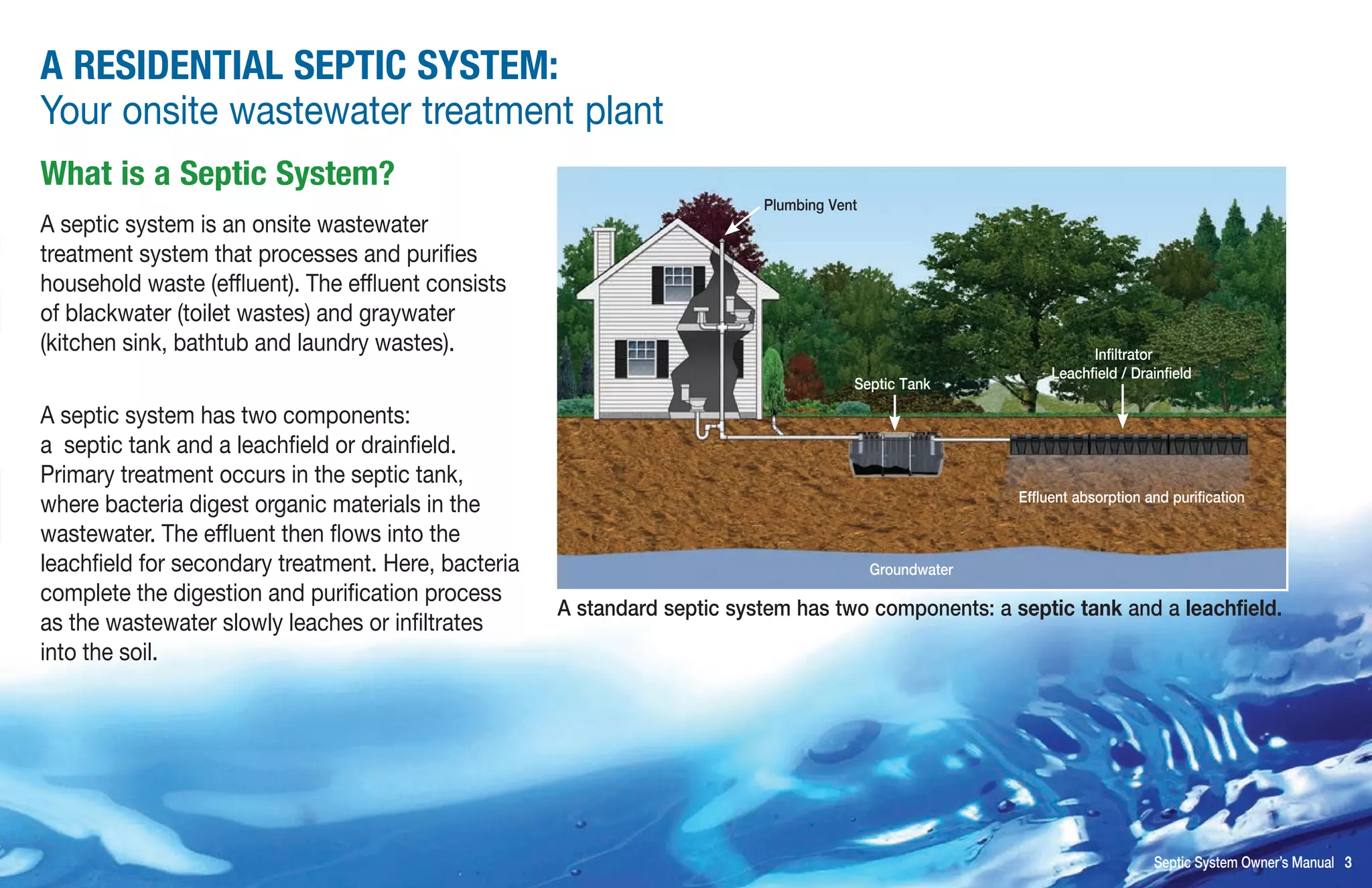 A RESIDENTIAL SEPTIC SYSTEM:
Your onsite wastewater treatment plant

What is a Septic System?

A septic system is an onsite wastewater treatment system that processes and purifies household waste (effluent). The effluent consists of blackwater (toilet wastes) and graywater (kitchen sink, bathtub and laundry wastes).

A septic system has two components: a  septic tank and a leachfield or drainfield. Primary treatment occurs in the septic tank, where bacteria digest organic materials in the wastewater. The effluent then flows into the leachfield for secondary treatment. Here, bacteria complete the digestion and purification process as the wastewater slowly leaches or infiltrates into the soil.

Plumbing Vent

Septic Tank

Infiltrator Leachfield / Drainfield

Effluent absorption and purification

Groundwater

A standard septic system has two components: a septic tank and a leachfield.

Septic System Owner's Manual 3